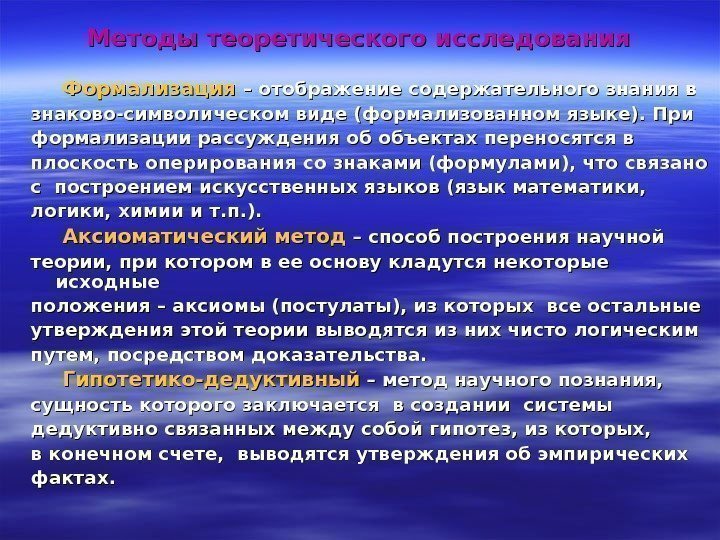 Методы теоретического исследования

Формализация – отображение содержательного знания в знаково-символическом виде (формализованном языке). При формализации рассуждения об объектах переносятся в плоскость оперирования со знаками (формулами), что связано с построением искусственных языков (язык математики, логики, химии и т.п.).

Аксиоматический метод – способ построения научной теории, при котором в ее основу кладутся некоторые исходные положения – аксиомы (постулаты), из которых все остальные утверждения этой теории выводятся из них чисто логическим путем, посредством доказательства.

Гипотетико-дедуктивный – метод научного познания, сущность которого заключается в создании системы дедуктивно связанных между собой гипотез, из которых, в конечном счете, выводятся утверждения об эмпирических фактах.